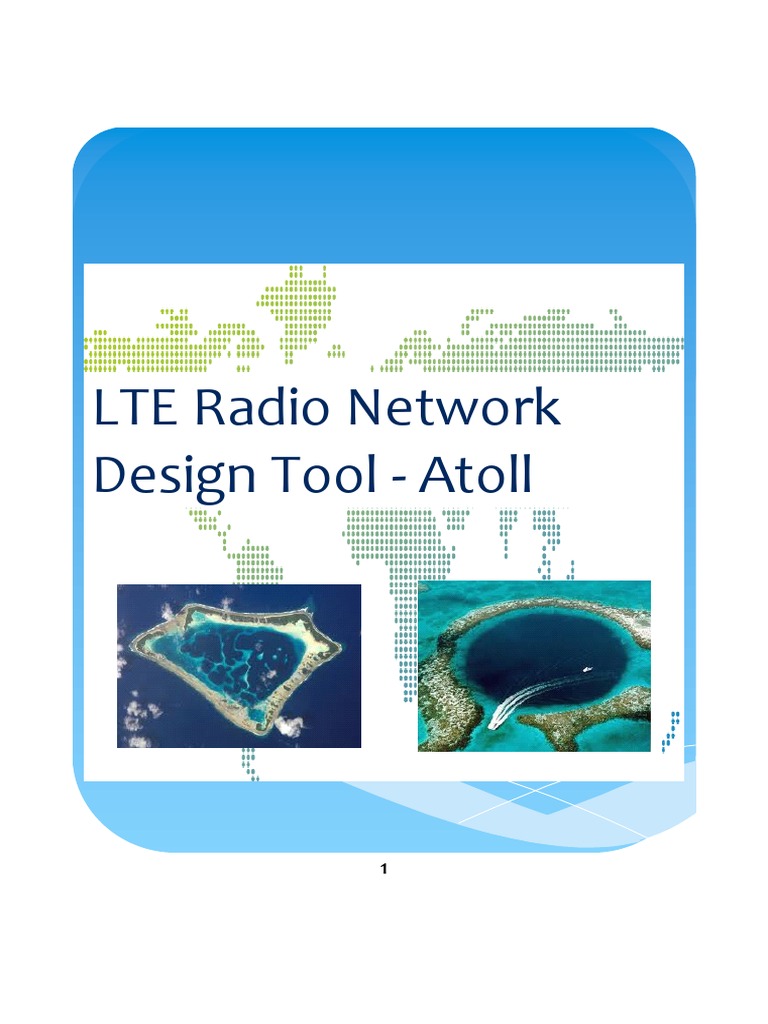 LTE Radio Network Design Tool - Atoll

1